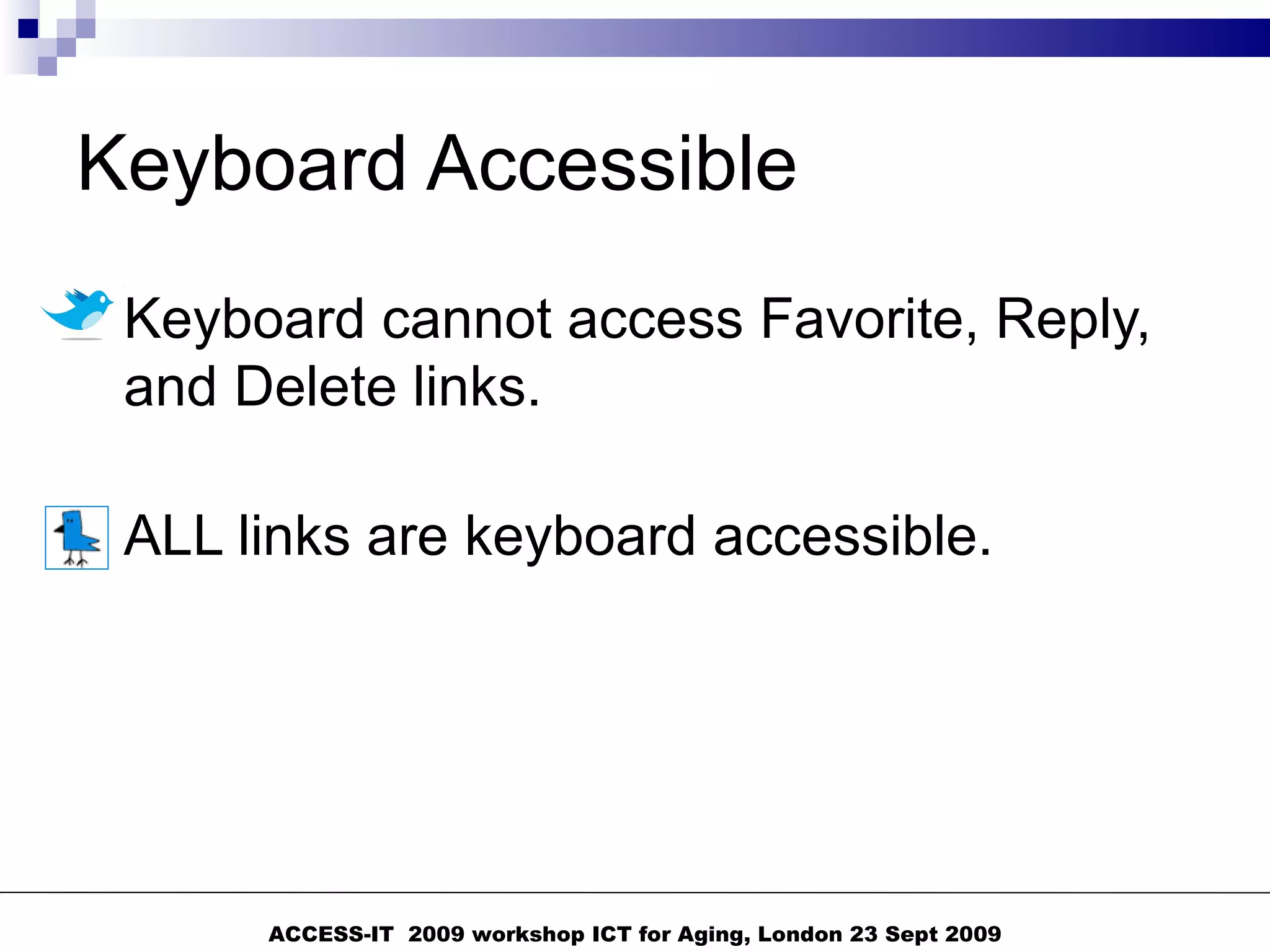 Keyboard Accessible

Keyboard cannot access Favorite, Reply, and Delete links.

ALL links are keyboard accessible.

ACCESS-IT 2009 workshop ICT for Aging, London 23 Sept 2009